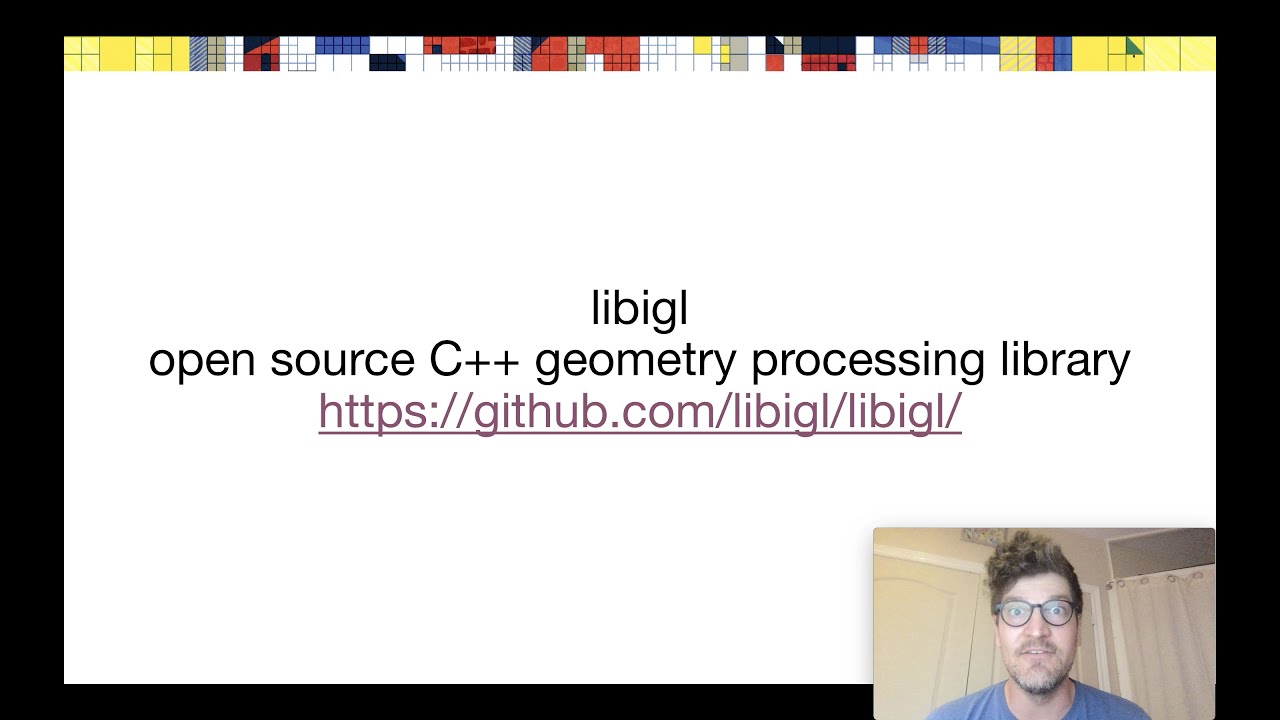 libigl
open source C++ geometry processing library
https://github.com/libigl/libigl/